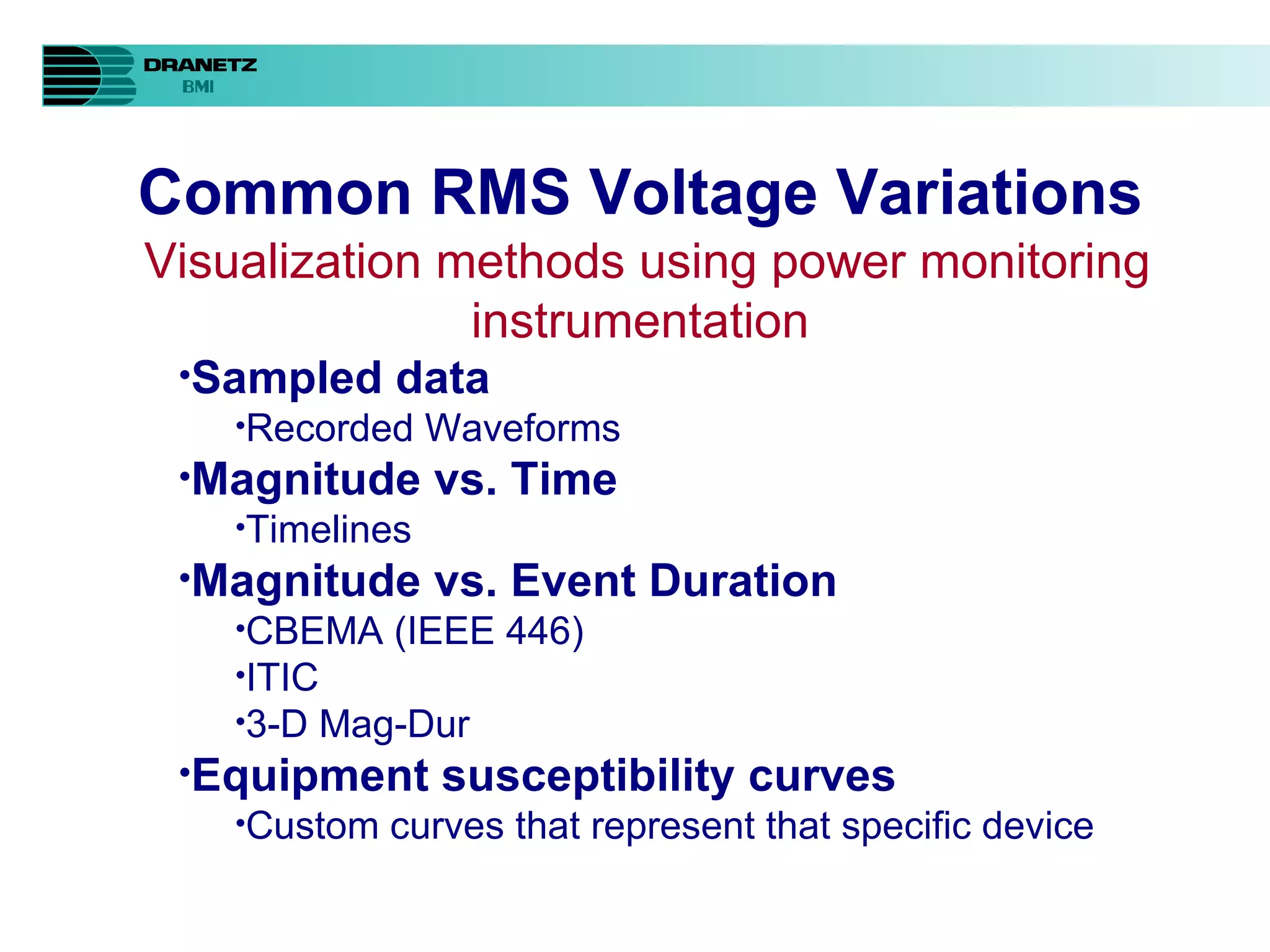 DRANETZ
BMI

Common RMS Voltage Variations

Visualization methods using power monitoring instrumentation

•Sampled data
•Recorded Waveforms
•Magnitude vs. Time
•Timelines
•Magnitude vs. Event Duration
•CBEMA (IEEE 446)
•ITIC
•3-D Mag-Dur
•Equipment susceptibility curves
•Custom curves that represent that specific device